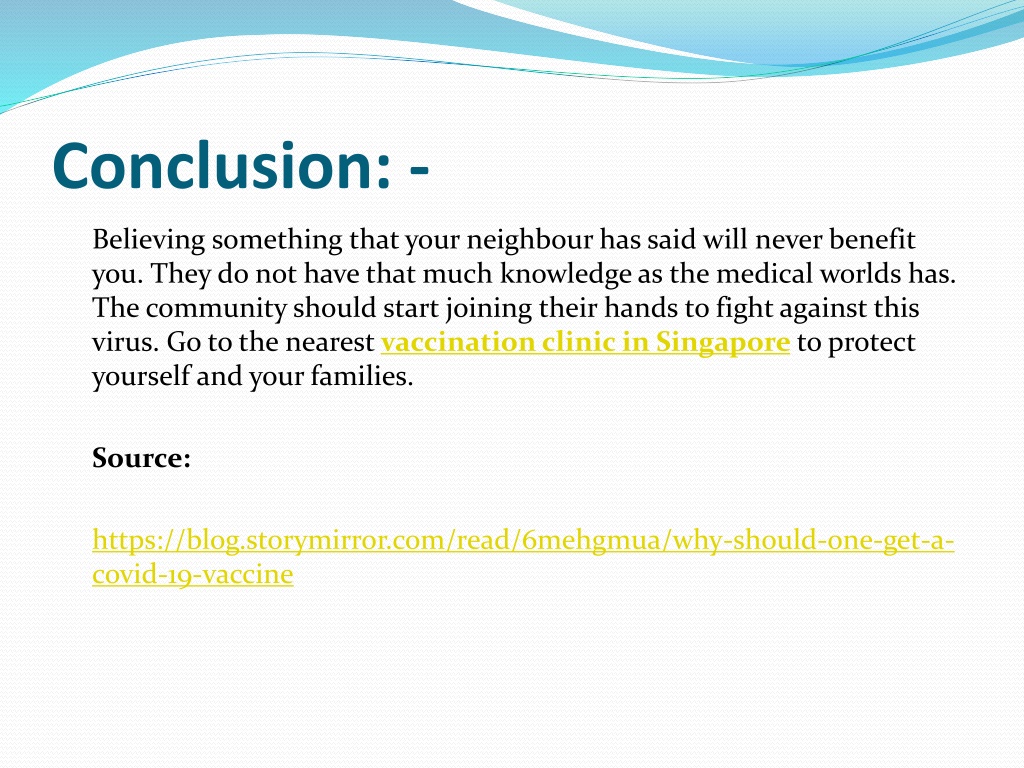 Conclusion: -

Believing something that your neighbour has said will never benefit you. They do not have that much knowledge as the medical worlds has. The community should start joining their hands to fight against this virus. Go to the nearest vaccination clinic in Singapore to protect yourself and your families.

Source:

https://blog.storymirror.com/read/6mehgmua/why-should-one-get-a-covid-19-vaccine